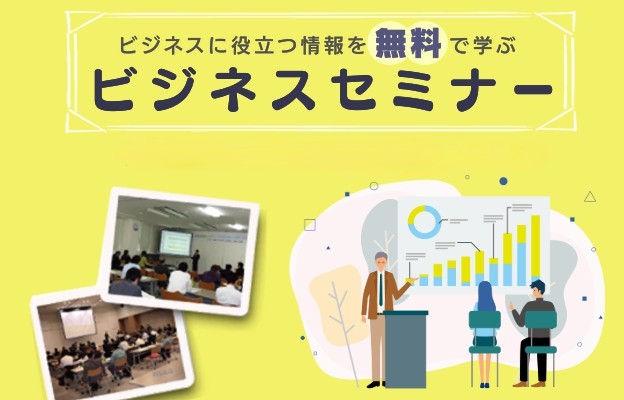 ビジネスに役立つ情報を無料で学ぶ
ビジネスセミナー